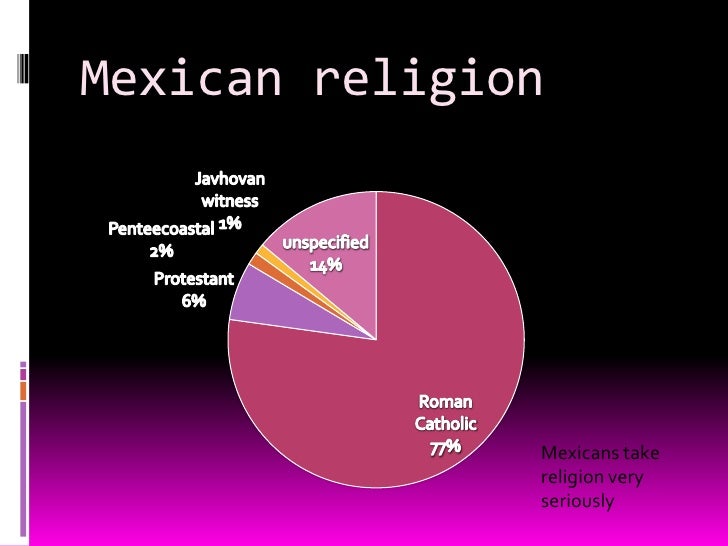 Mexican religion

Javhovan witness 1%

Penteecoastal 2%

Protestant 6%

unspecified 14%

Roman Catholic 77%

Mexicans take religion very seriously